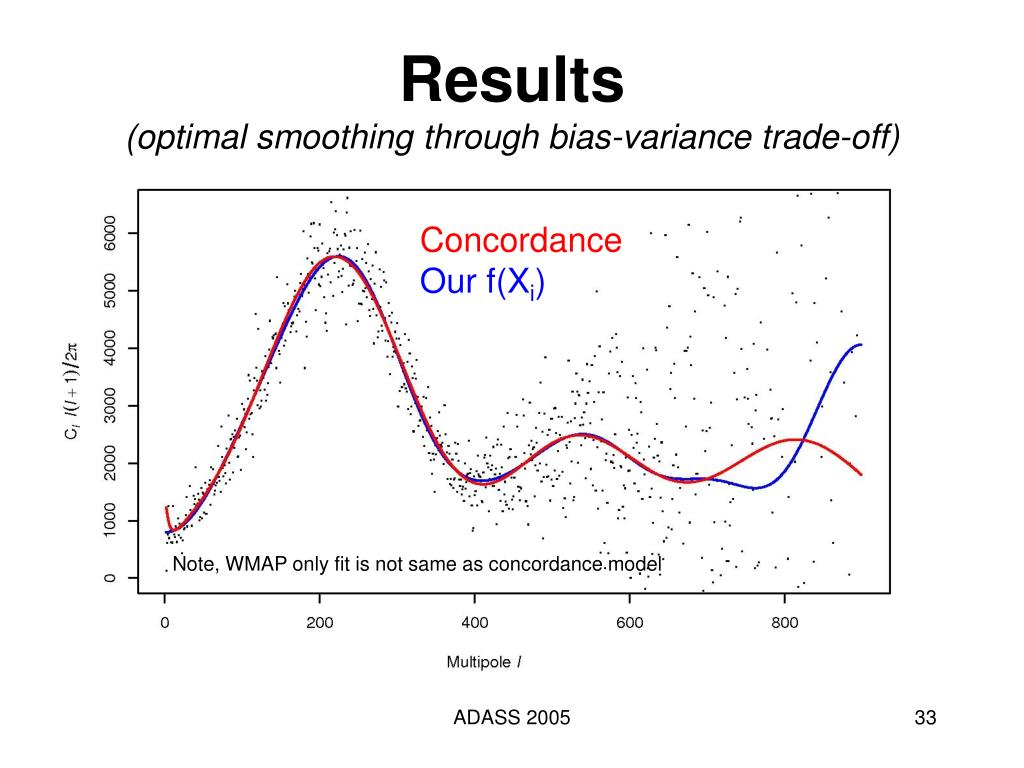 Results
(optimal smoothing through bias-variance trade-off)

Concordance
Our $f(X_i)$

$C_l \; l(l+1)/2\pi$

6000
5000
4000
3000
2000
1000
0

Note, WMAP only fit is not same as concordance model

0 200 400 600 800

Multipole $l$

ADASS 2005

33